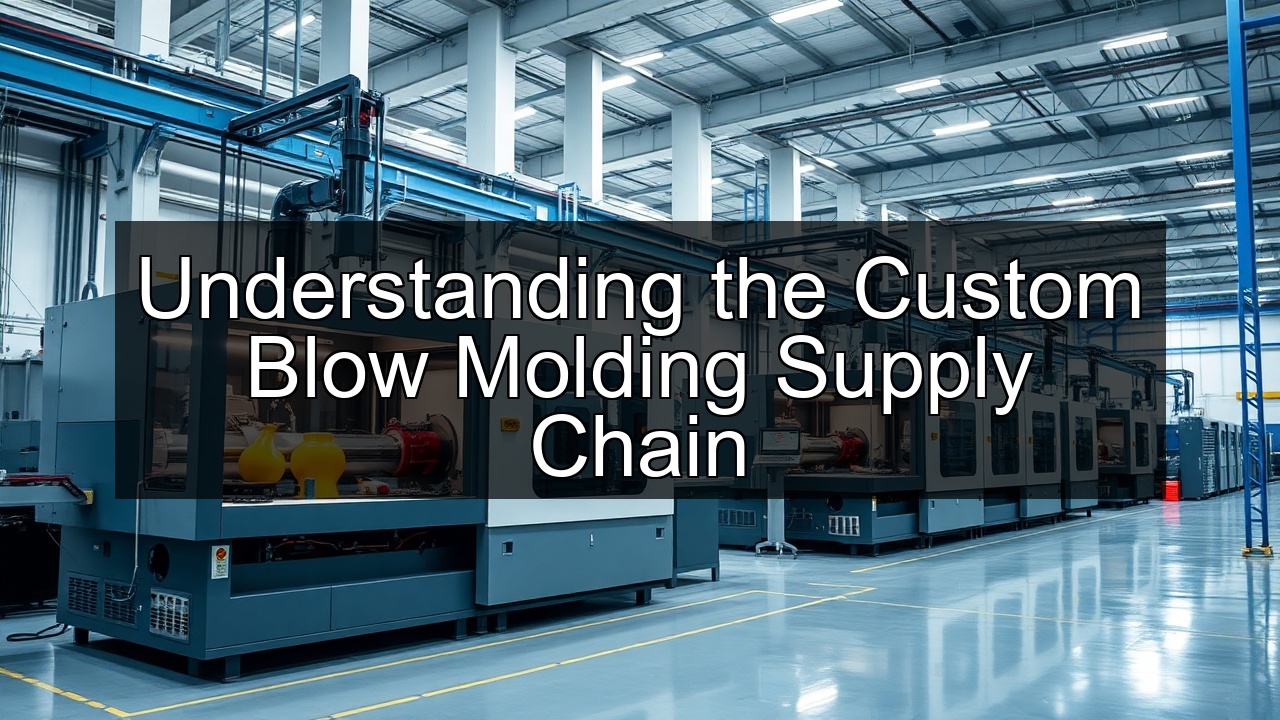 Understanding the Custom Blow Molding Supply Chain